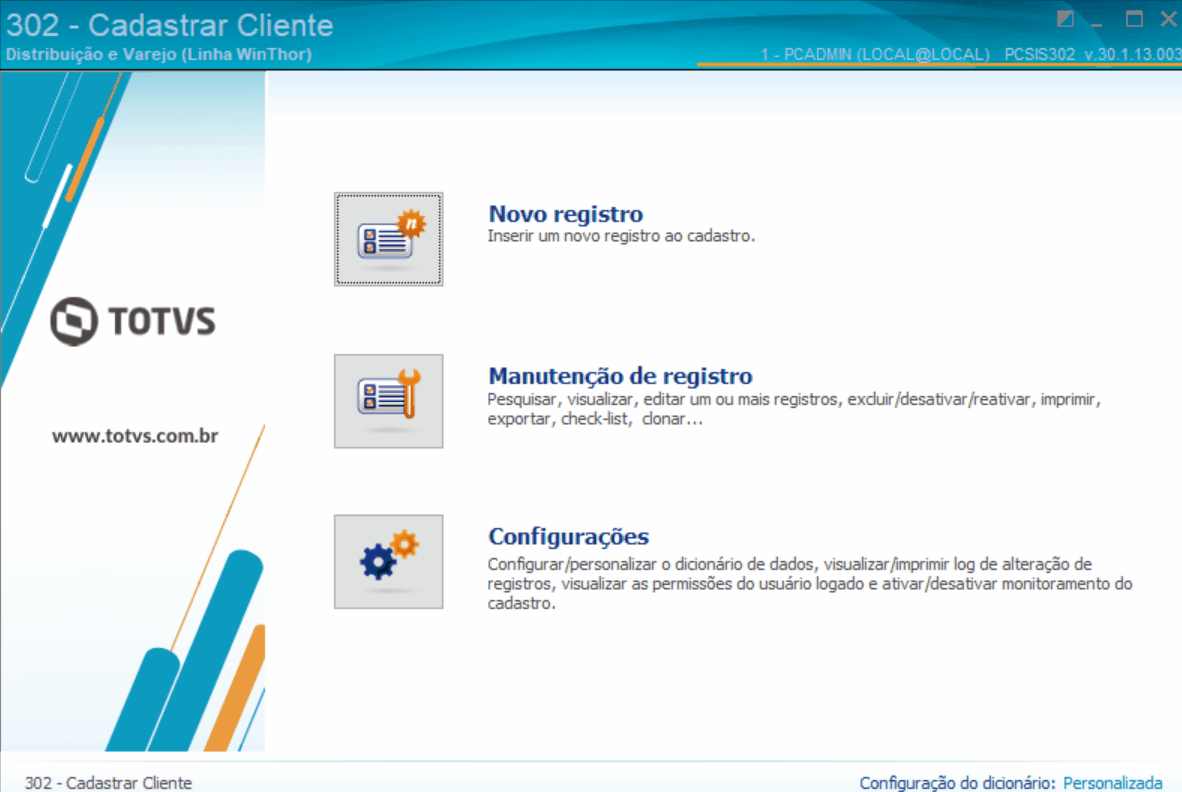 302 - Cadastrar Cliente
Distribuição e Varejo (Linha WinThor)

1 - PCADMIN (LOCAL@LOCAL) PCSIS302 v.30.1.13.003

TOTVS

www.totvs.com.br

Novo registro
Inserir um novo registro ao cadastro.

Manutenção de registro
Pesquisar, visualizar, editar um ou mais registros, excluir/desativar/reativar, imprimir, exportar, check-list, clonar...

Configurações
Configurar/personalizar o dicionário de dados, visualizar/imprimir log de alteração de registros, visualizar as permissões do usuário logado e ativar/desativar monitoramento do cadastro.

302 - Cadastrar Cliente

Configuração do dicionário: Personalizada